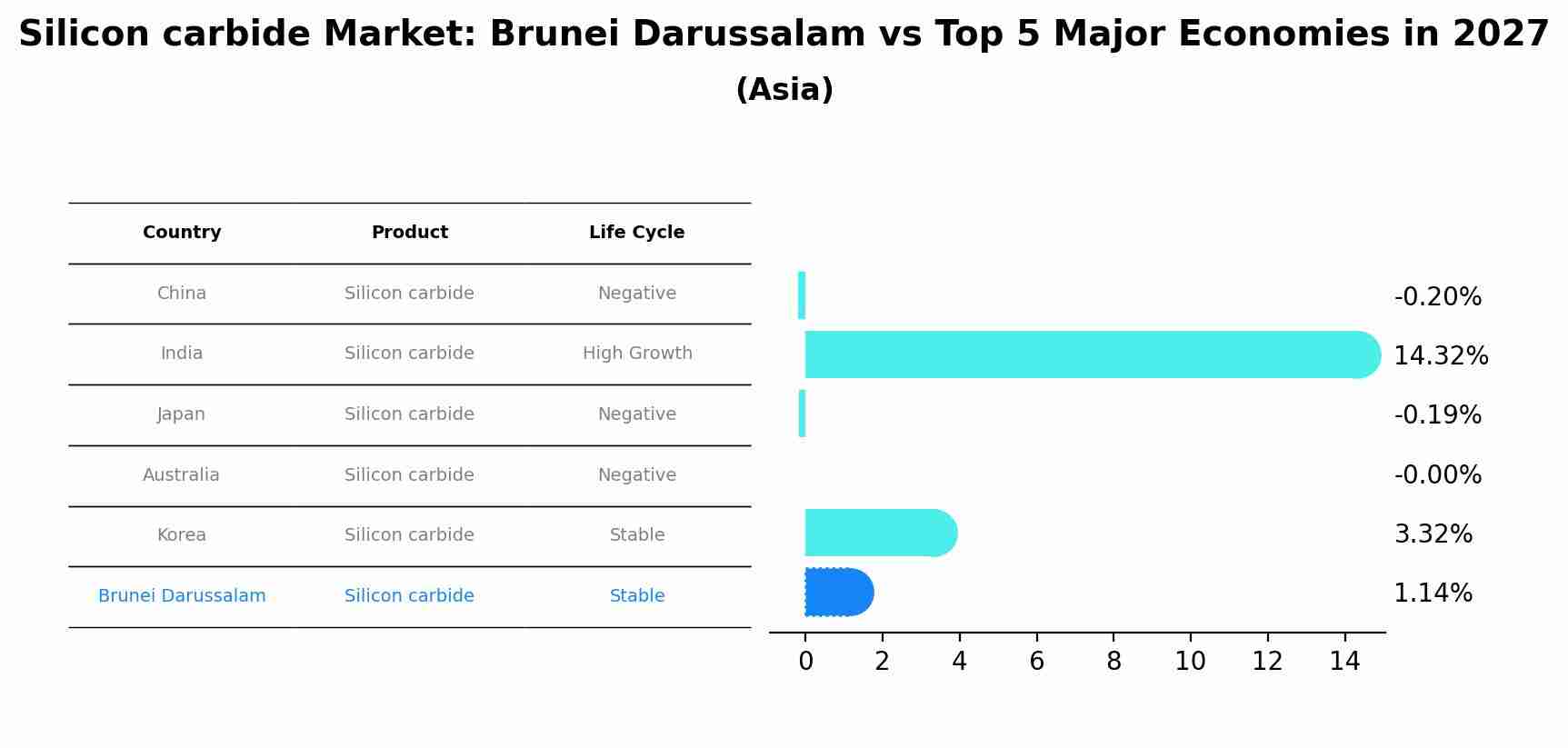 Silicon carbide Market: Brunei Darussalam vs Top 5 Major Economies in 2027
(Asia)

| Country | Product | Life Cycle |
|---|---|---|
| China | Silicon carbide | Negative |
| India | Silicon carbide | High Growth |
| Japan | Silicon carbide | Negative |
| Australia | Silicon carbide | Negative |
| Korea | Silicon carbide | Stable |
| Brunei Darussalam | Silicon carbide | Stable |

-0.20%
14.32%
-0.19%
-0.00%
3.32%
1.14%

0 2 4 6 8 10 12 14